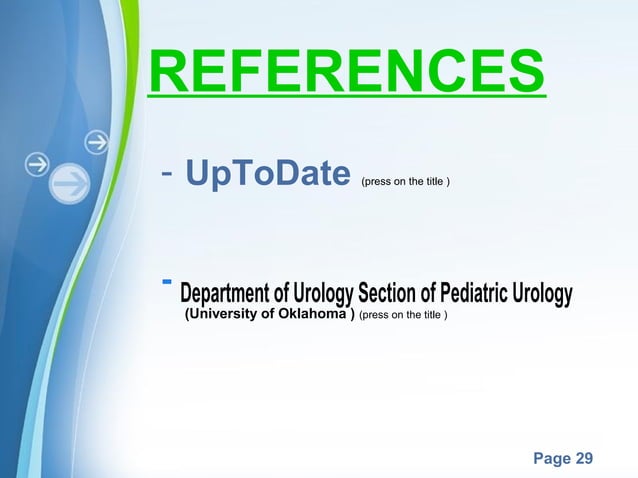 REFERENCES

- UpToDate (press on the title )

- Department of Urology Section of Pediatric Urology (University of Oklahoma ) (press on the title )

Page 29